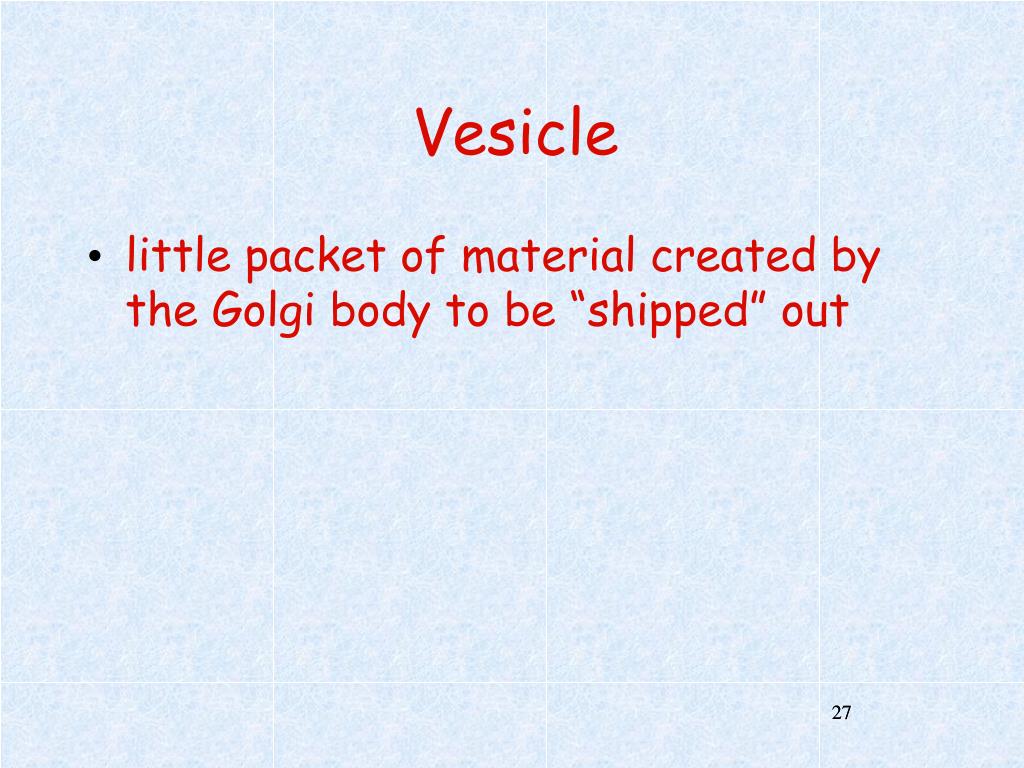 Vesicle

• little packet of material created by the Golgi body to be “shipped” out

27